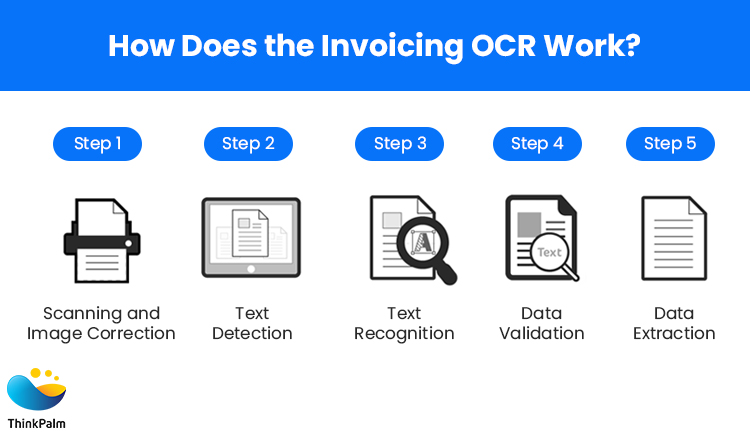 How Does the Invoicing OCR Work?

Step 1

Scanning and Image Correction

Step 2

Text Detection

Step 3

A

Text Recognition

Step 4

Text

Data Validation

Step 5

Data Extraction

ThinkPalm